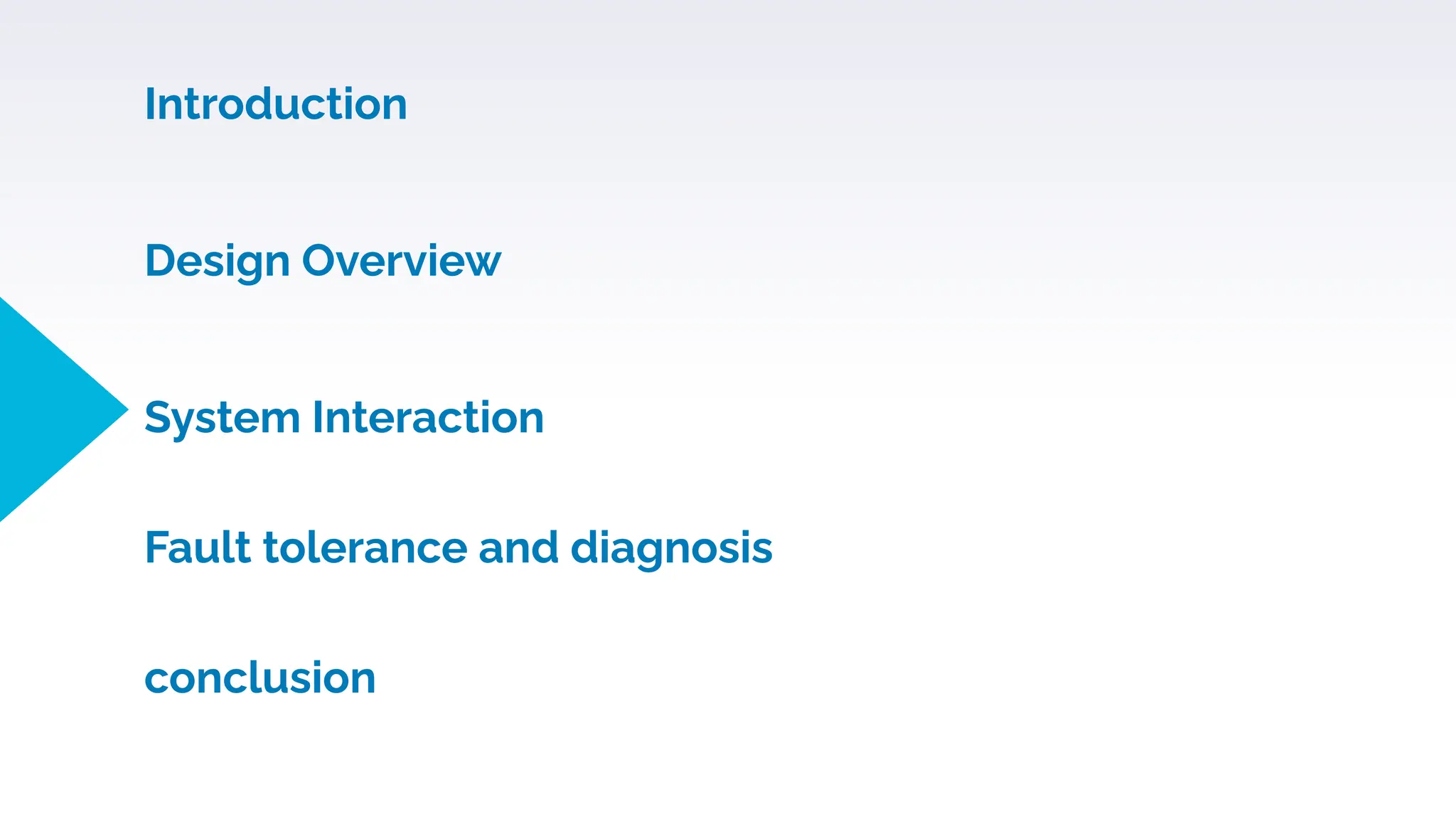 Introduction

Design Overview

System Interaction

Fault tolerance and diagnosis

conclusion